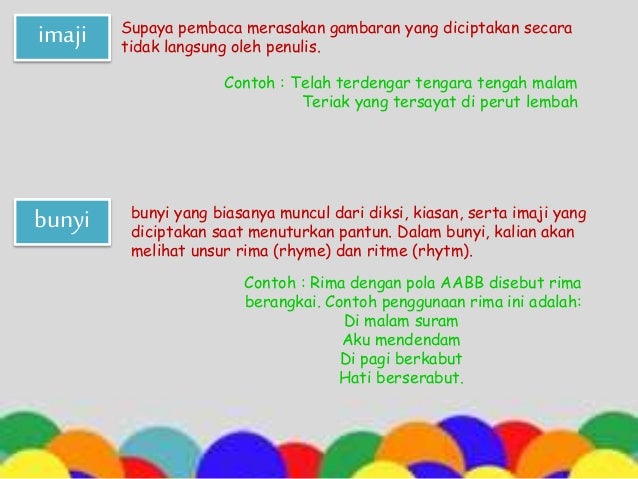 imaji

Supaya pembaca merasakan gambaran yang diciptakan secara tidak langsung oleh penulis.

Contoh : Telah terdengar tengara tengah malam
Teriak yang tersayat di perut lembah

bunyi

bunyi yang biasanya muncul dari diksi, kiasan, serta imaji yang diciptakan saat menuturkan pantun. Dalam bunyi, kalian akan melihat unsur rima (rhyme) dan ritme (rhytm).

Contoh : Rima dengan pola AABB disebut rima berangkai. Contoh penggunaan rima ini adalah:
Di malam suram
Aku mendendam
Di pagi berkabut
Hati berserabut.